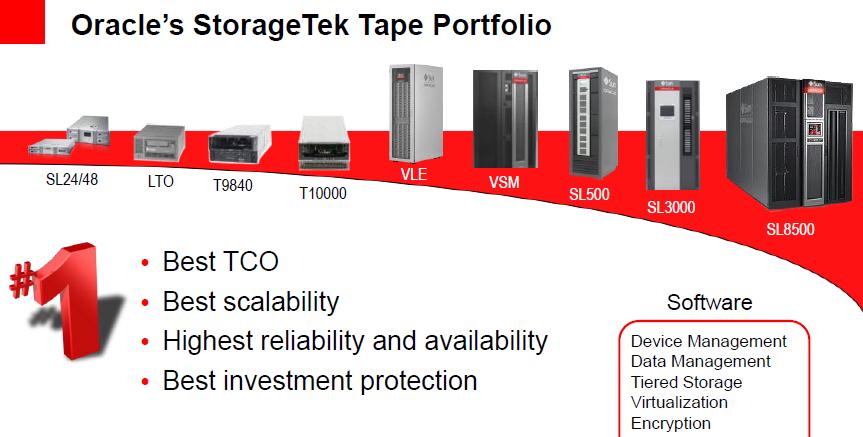 Oracle's StorageTek Tape Portfolio

SL24/48

LTO

T9840

T10000

VLE

VSM

SL500

SL3000

SL8500

#1

• Best TCO
• Best scalability
• Highest reliability and availability
• Best investment protection

Software

Device Management
Data Management
Tiered Storage
Virtualization
Encryption